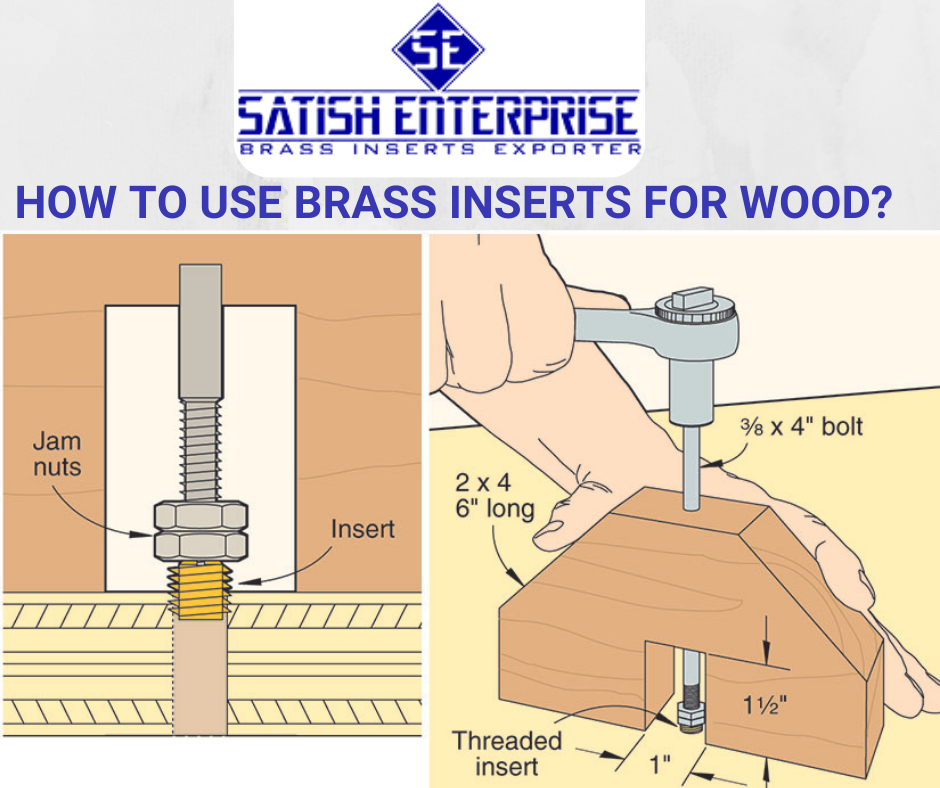 SE

SATISH ENTERPRISE
BRASS INSERTS EXPORTER

HOW TO USE BRASS INSERTS FOR WOOD?

Jam nuts

Insert

⅜ x 4" bolt

2 x 4
6" long

1½"

Threaded insert

1"